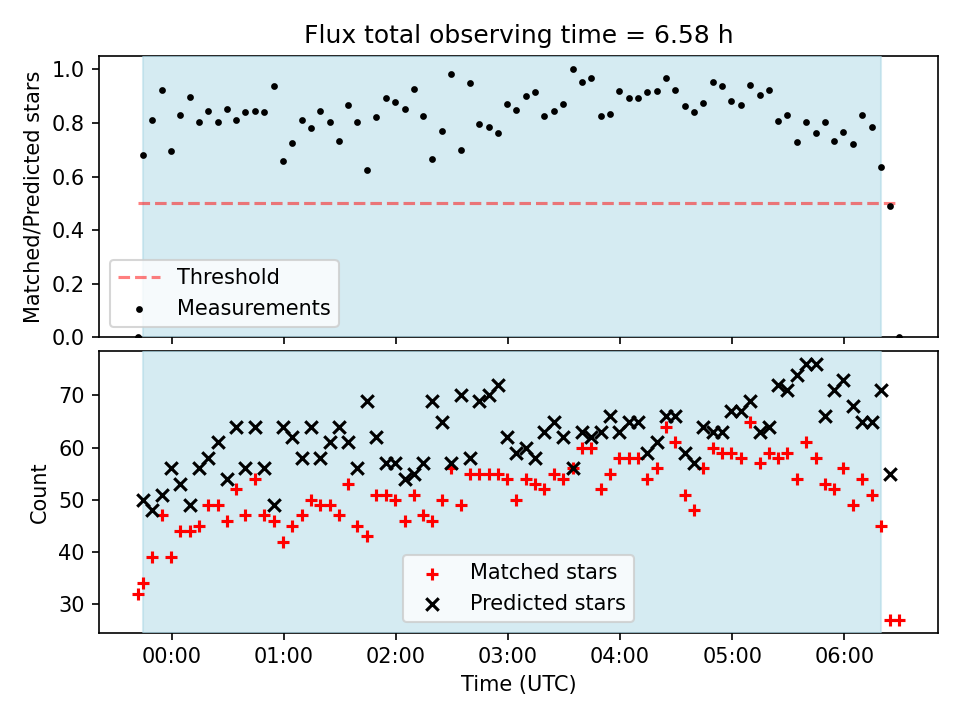 Flux total observing time = 6.58 h

Matched/Predicted stars

1.0
0.8
0.6
0.4
0.2
0.0

Threshold
Measurements

Count

70
60
50
40
30

Matched stars
Predicted stars

00:00
01:00
02:00
03:00
04:00
05:00
06:00

Time (UTC)